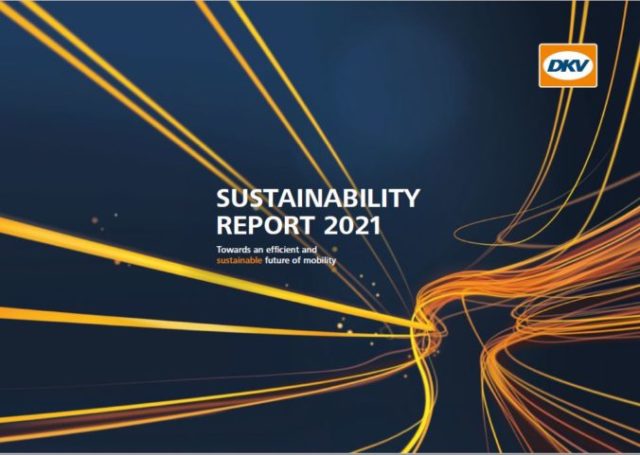 DKV

SUSTAINABILITY REPORT 2021

Towards an efficient and sustainable future of mobility